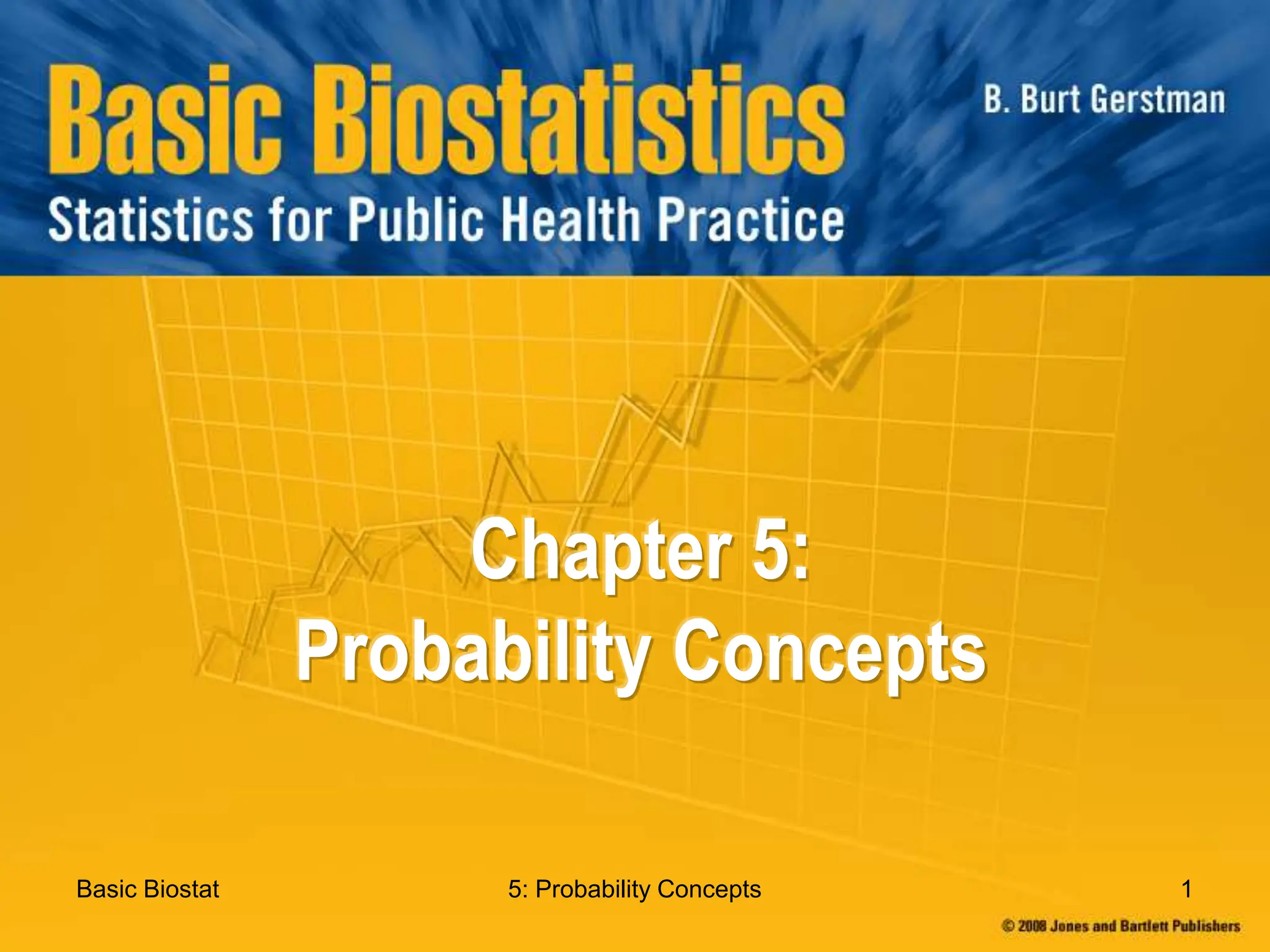 Basic Biostatistics

B. Burt Gerstman

Statistics for Public Health Practice

Chapter 5:
Probability Concepts

Basic Biostat

5: Probability Concepts

1

© 2008 Jones and Bartlett Publishers